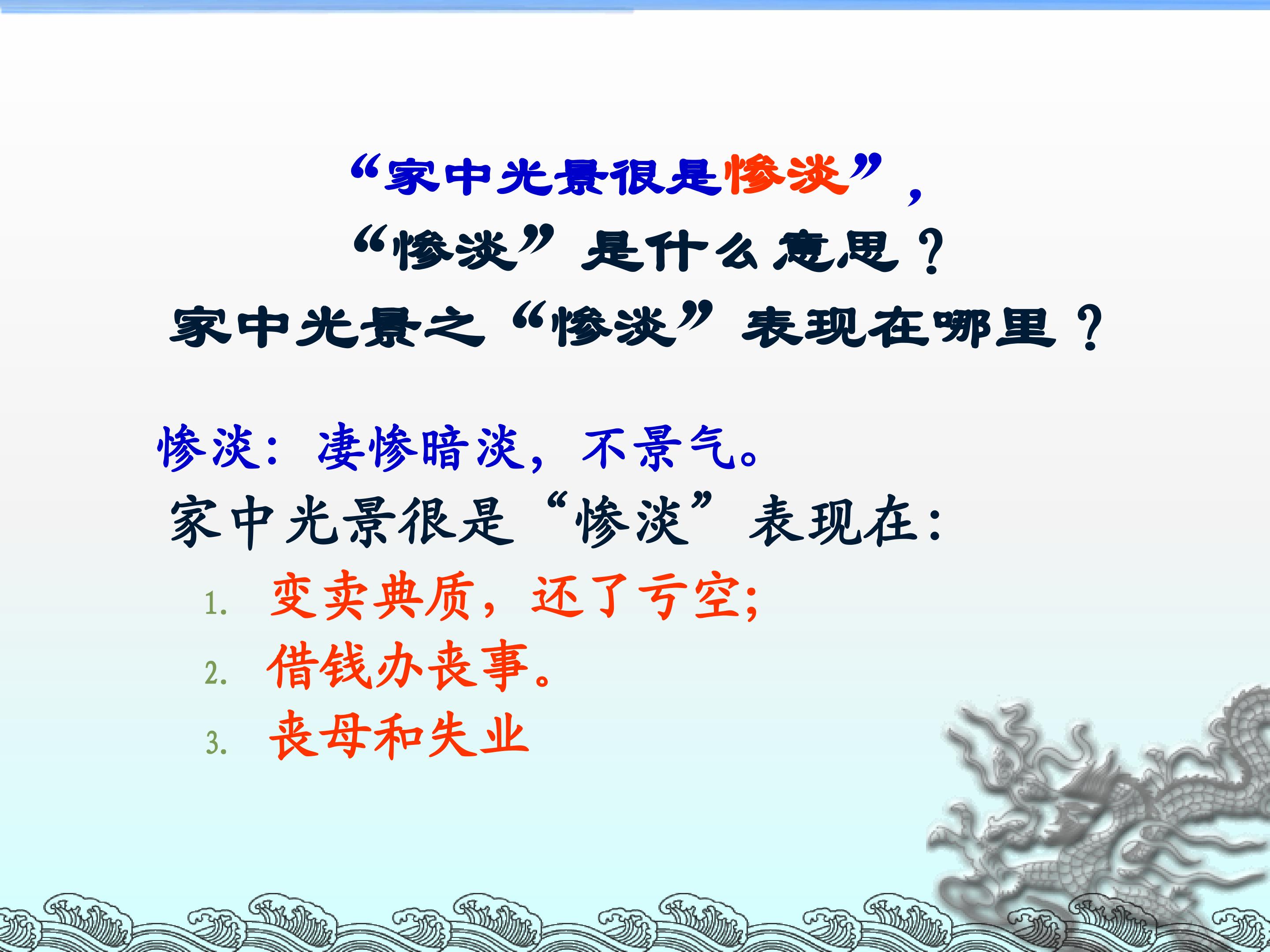 “家中光景很是惨淡”，
“惨淡”是什么意思？
家中光景之“惨淡”表现在哪里？

惨淡：凄惨暗淡，不景气。
家中光景很是“惨淡”表现在：
1. 变卖典质，还了亏空;
2. 借钱办丧事。
3. 丧母和失业